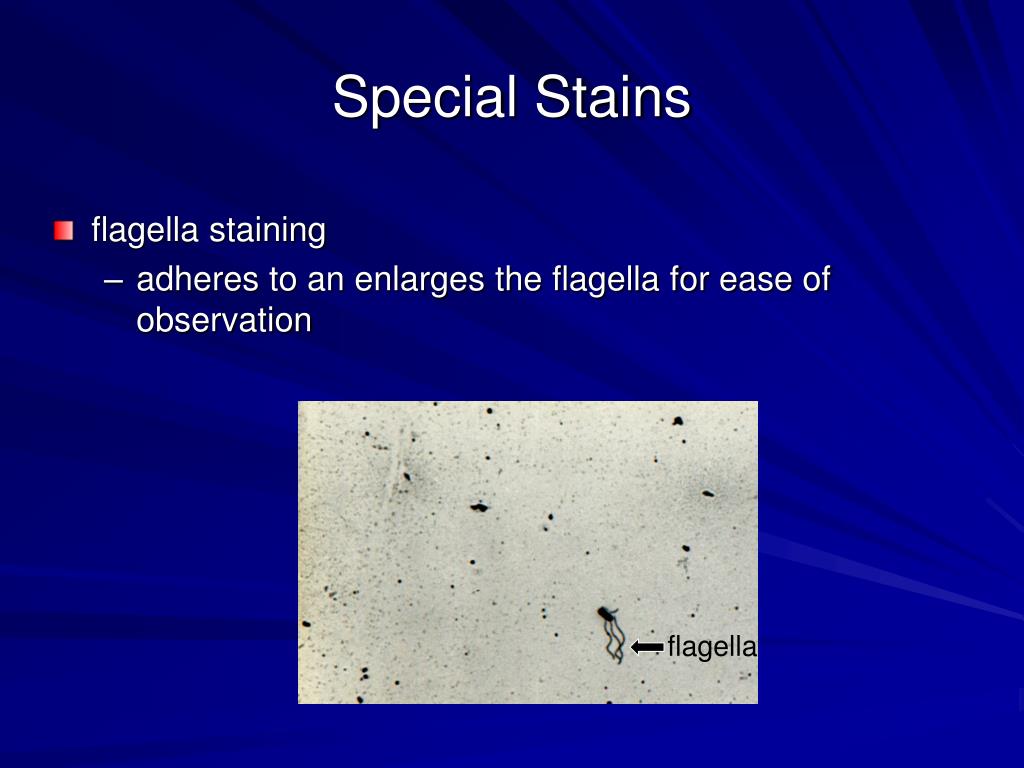 Special Stains

flagella staining

– adheres to an enlarges the flagella for ease of observation

flagella